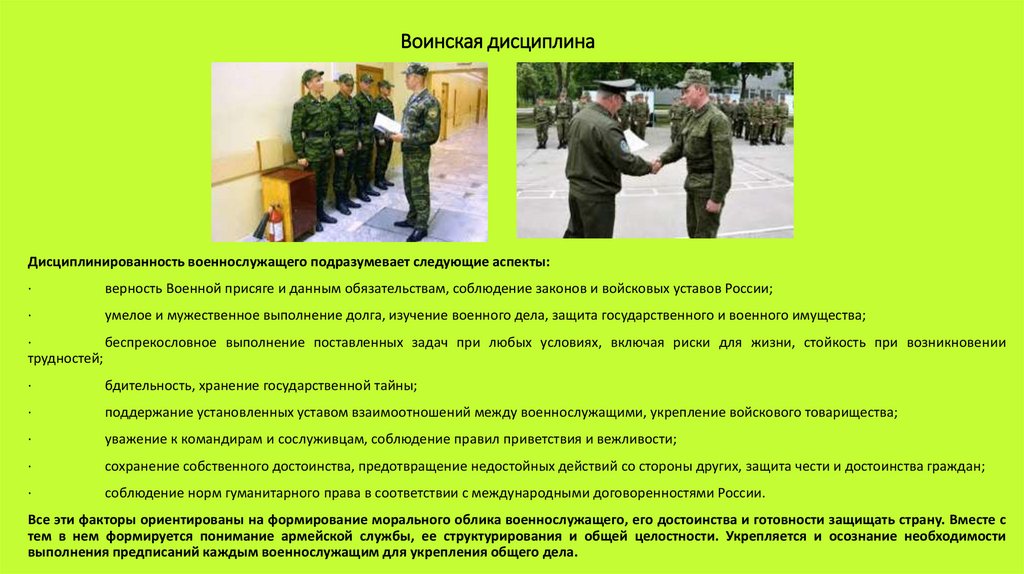 Воинская дисциплина

Дисциплинированность военнослужащего подразумевает следующие аспекты:

· верность Военной присяге и данным обязательствам, соблюдение законов и войсковых уставов России;

· умелое и мужественное выполнение долга, изучение военного дела, защита государственного и военного имущества;

· беспрекословное выполнение поставленных задач при любых условиях, включая риски для жизни, стойкость при возникновении трудностей;

· бдительность, хранение государственной тайны;

· поддержание установленных уставом взаимоотношений между военнослужащими, укрепление войскового товарищества;

· уважение к командирам и сослуживцам, соблюдение правил приветствия и вежливости;

· сохранение собственного достоинства, предотвращение недостойных действий со стороны других, защита чести и достоинства граждан;

· соблюдение норм гуманитарного права в соответствии с международными договоренностями России.

Все эти факторы ориентированы на формирование морального облика военнослужащего, его достоинства и готовности защищать страну. Вместе с тем в нем формируется понимание армейской службы, ее структурирования и общей целостности. Укрепляется и осознание необходимости выполнения предписаний каждым военнослужащим для укрепления общего дела.